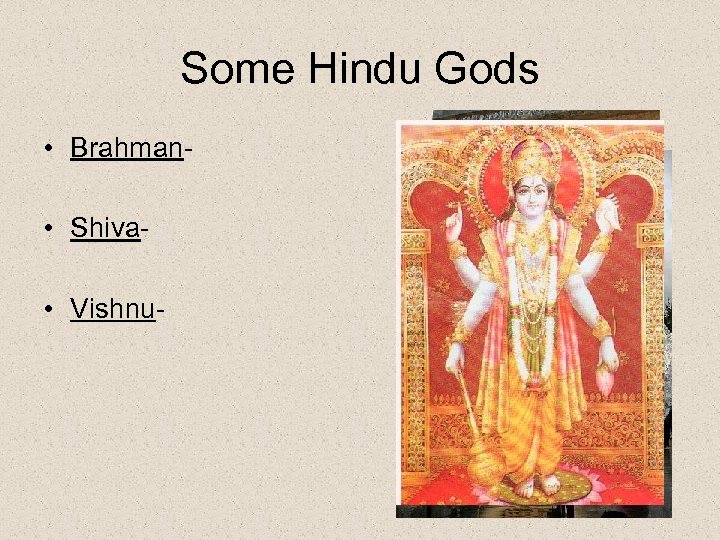 Some Hindu Gods

• Brahman-

• Shiva-

• Vishnu-